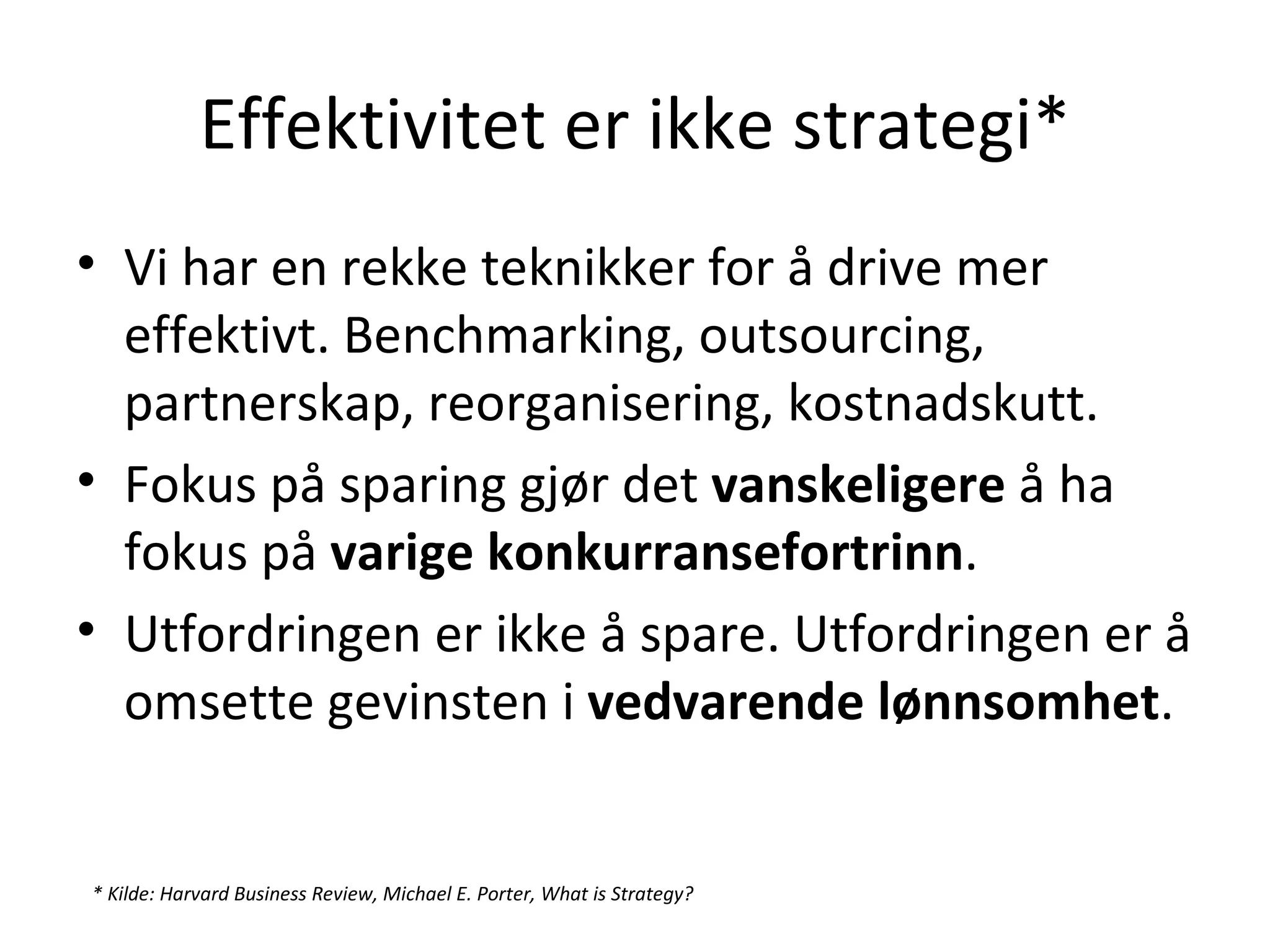 Effektivitet er ikke strategi*

• Vi har en rekke teknikker for å drive mer effektivt. Benchmarking, outsourcing, partnerskap, reorganisering, kostnadskutt.

• Fokus på sparing gjør det vanskeligere å ha fokus på varige konkurransefortrinn.

• Utfordringen er ikke å spare. Utfordringen er å omsette gevinsten i vedvarende lønnsomhet.

* Kilde: Harvard Business Review, Michael E. Porter, What is Strategy?